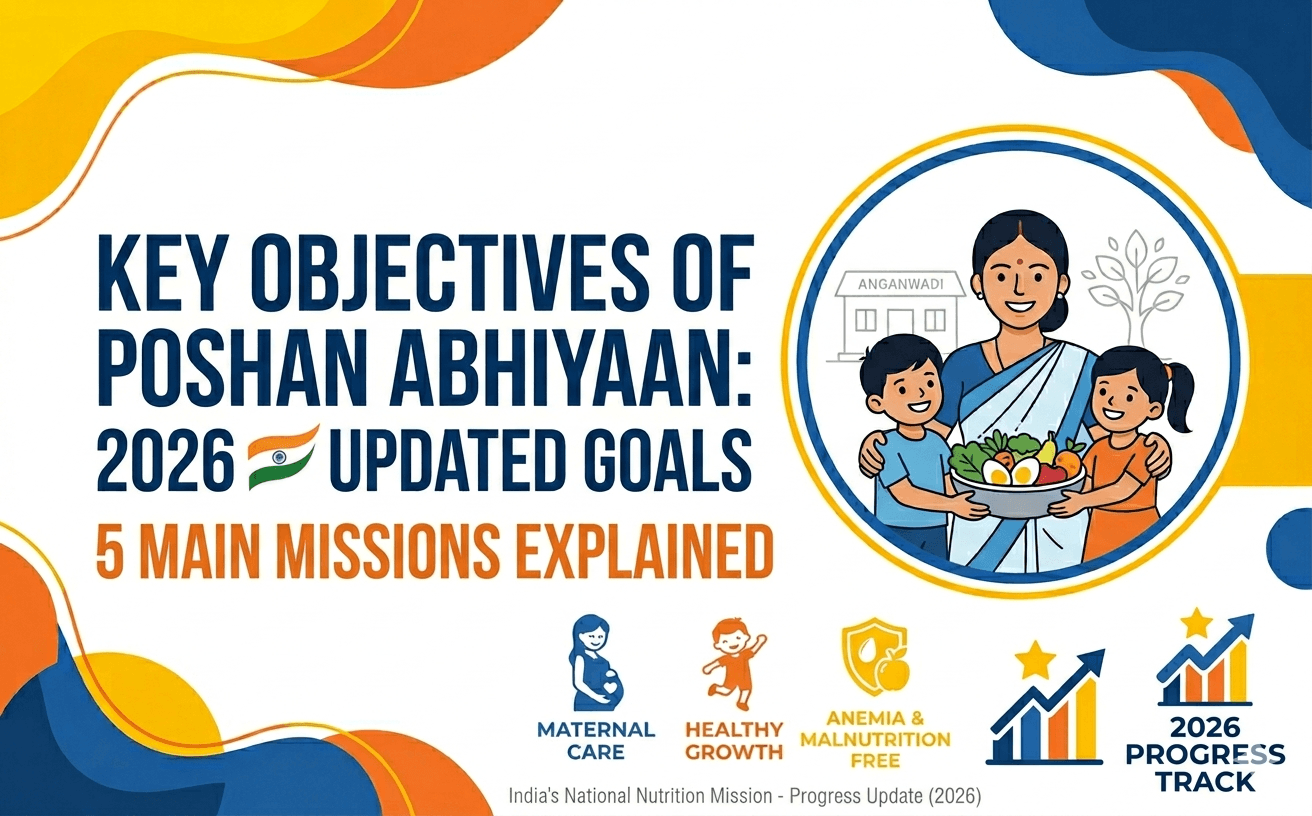 KEY OBJECTIVES OF POSHAN ABHIYAAN: 2026 UPDATED GOALS

5 MAIN MISSIONS EXPLAINED

ANGANWADI

MATERNAL CARE

HEALTHY GROWTH

ANEMIA & MALNUTRITION FREE

2026 PROGRESS TRACK

India's National Nutrition Mission - Progress Update (2026)